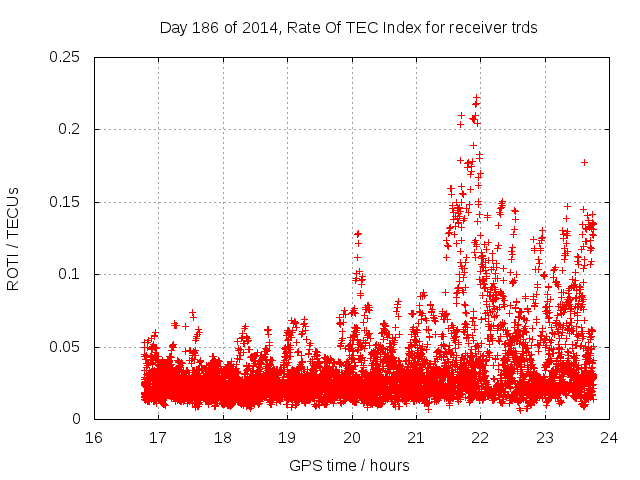 Day 186 of 2014, Rate Of TEC Index for receiver trds

ROTI / TECUs

0.25
0.2
0.15
0.1
0.05
0

16 17 18 19 20 21 22 23 24

GPS time / hours